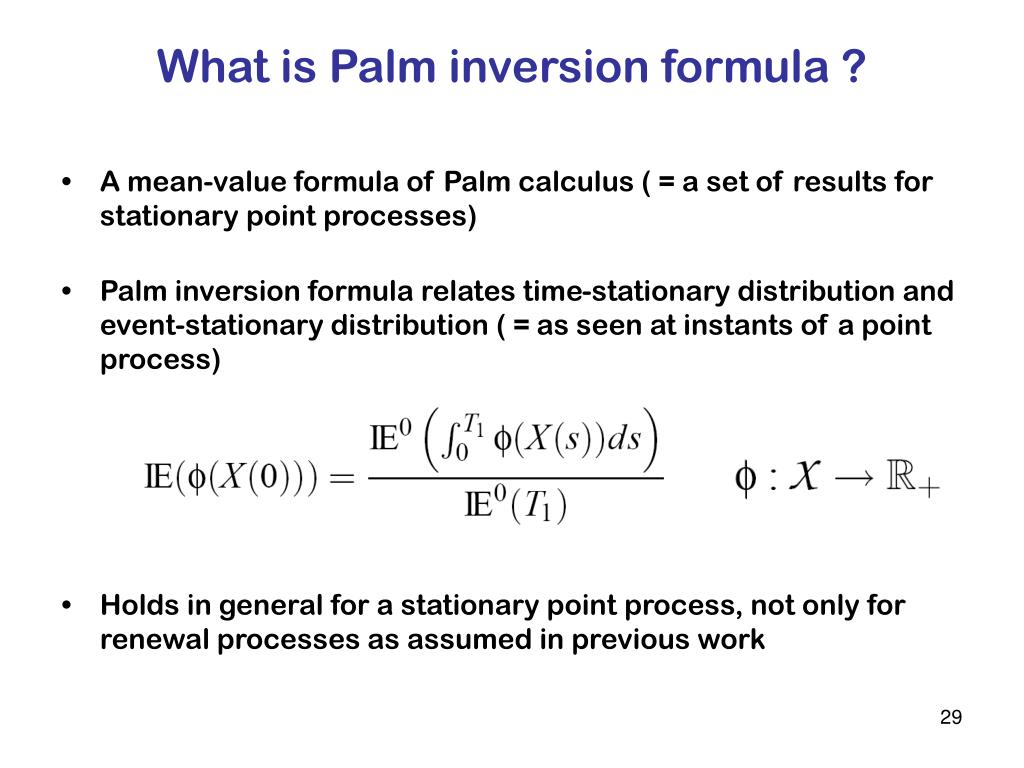 What is Palm inversion formula ?

• A mean-value formula of Palm calculus ( = a set of results for stationary point processes)

• Palm inversion formula relates time-stationary distribution and event-stationary distribution ( = as seen at instants of a point process)

$\mathbb{E}(\phi(X(0))) = \frac{\mathbb{E}^0\left(\int_0^{T_1} \phi(X(s))ds\right)}{\mathbb{E}^0(T_1)}$ $\phi : \mathcal{X} \to \mathbb{R}_+$

• Holds in general for a stationary point process, not only for renewal processes as assumed in previous work

29